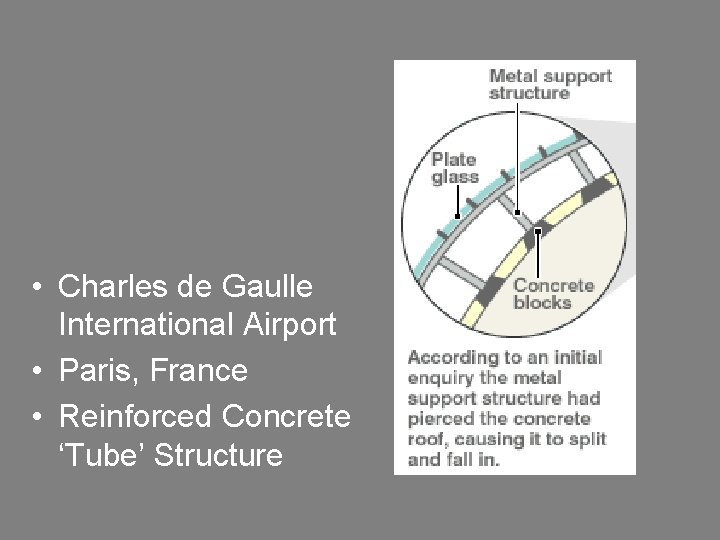 • Charles de Gaulle International Airport
• Paris, France
• Reinforced Concrete ‘Tube’ Structure

Metal support structure

Plate glass

Concrete blocks

According to an initial enquiry the metal support structure had pierced the concrete roof, causing it to split and fall in.